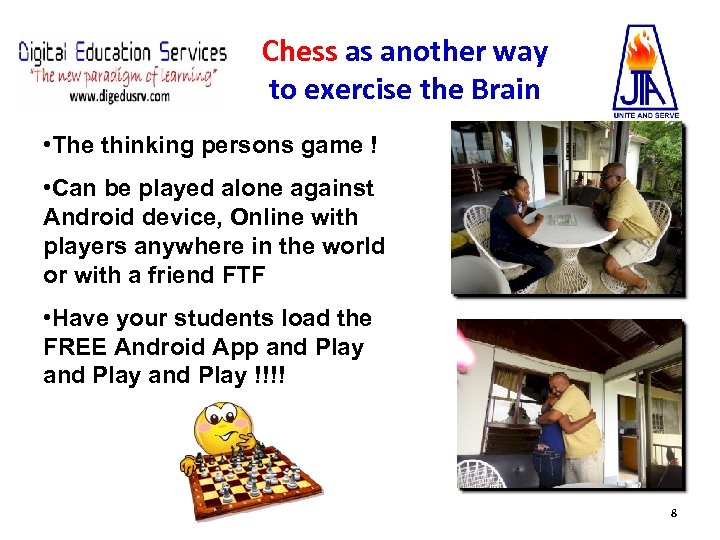 Digital Education Services
"The new paradigm of learning"
www.digedusrv.com

Chess as another way to exercise the Brain

JTA
UNITE AND SERVE

•The thinking persons game !

•Can be played alone against Android device, Online with players anywhere in the world or with a friend FTF

•Have your students load the FREE Android App and Play and Play and Play !!!!

8